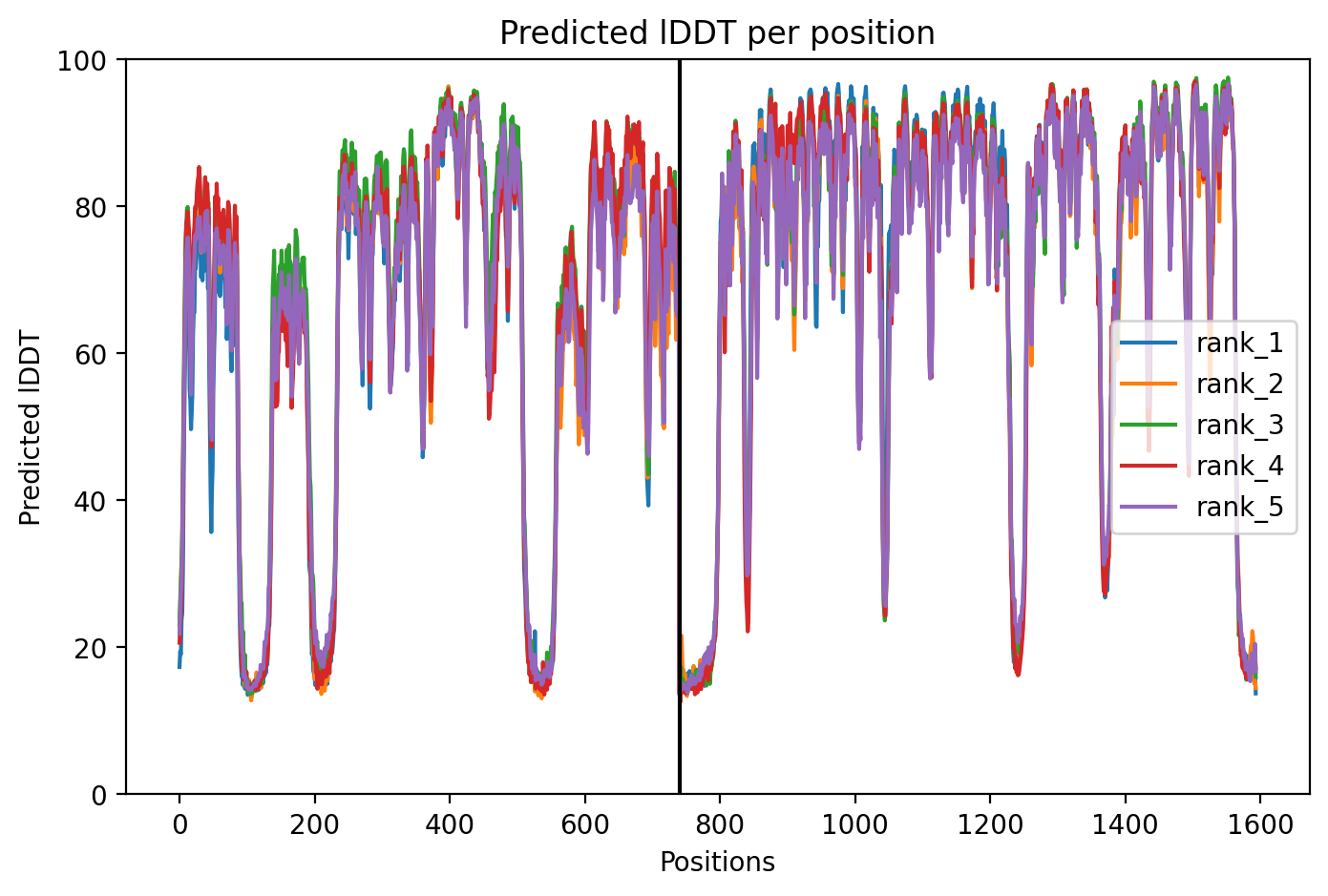 Predicted lDDT per position

Predicted lDDT

100
80
60
40
20
0

0 200 400 600 800 1000 1200 1400 1600

Positions

rank_1
rank_2
rank_3
rank_4
rank_5